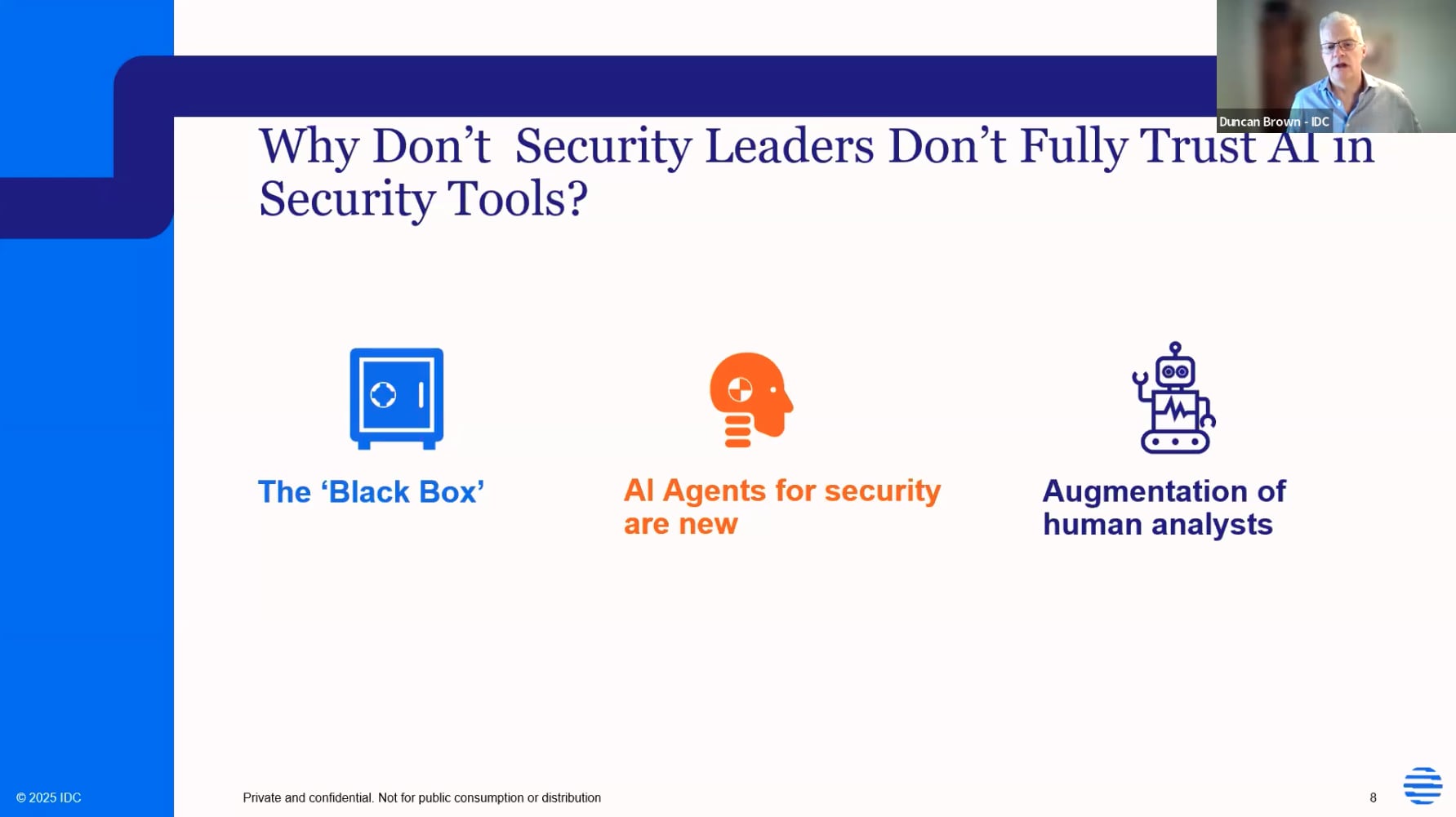 Duncan Brown - IDC

Why Don't  Security Leaders Don't Fully Trust AI in Security Tools?

The 'Black Box'

AI Agents for security are new

Augmentation of human analysts

© 2025 IDC

Private and confidential. Not for public consumption or distribution

8